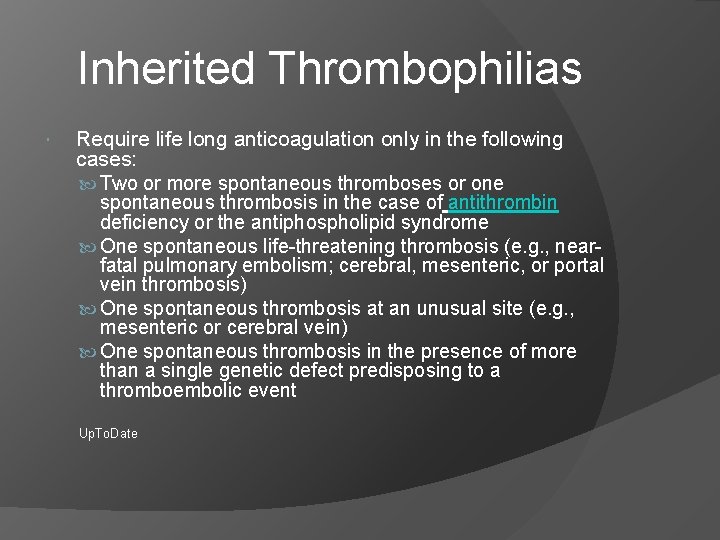 Inherited Thrombophilias

Require life long anticoagulation only in the following cases:

Two or more spontaneous thromboses or one spontaneous thrombosis in the case of antithrombin deficiency or the antiphospholipid syndrome

One spontaneous life-threatening thrombosis (e.g., near-fatal pulmonary embolism; cerebral, mesenteric, or portal vein thrombosis)

One spontaneous thrombosis at an unusual site (e.g., mesenteric or cerebral vein)

One spontaneous thrombosis in the presence of more than a single genetic defect predisposing to a thromboembolic event

UpToDate